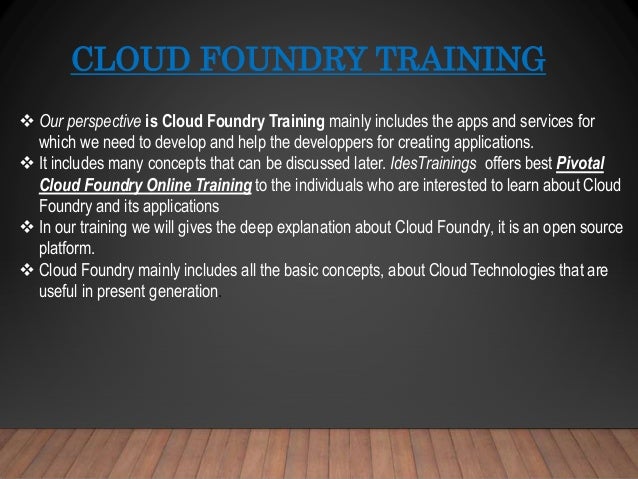 CLOUD FOUNDRY TRAINING

❖ Our perspective is Cloud Foundry Training mainly includes the apps and services for which we need to develop and help the developpers for creating applications.
❖ It includes many concepts that can be discussed later. IdesTrainings offers best Pivotal Cloud Foundry Online Training to the individuals who are interested to learn about Cloud Foundry and its applications
❖ In our training we will gives the deep explanation about Cloud Foundry, it is an open source platform.
❖ Cloud Foundry mainly includes all the basic concepts, about Cloud Technologies that are useful in present generation.